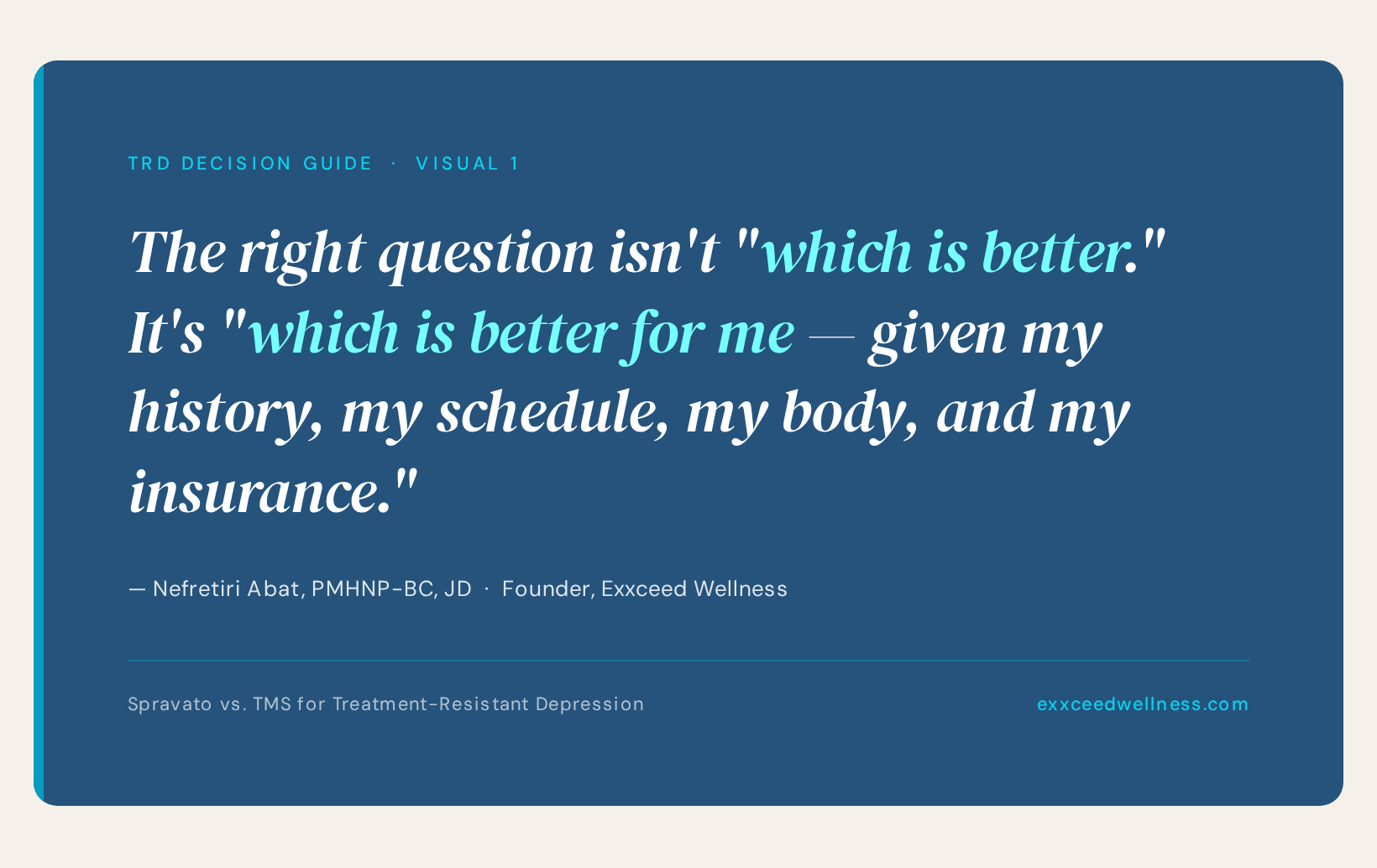 TRD DECISION GUIDE · VISUAL 1

The right question isn't "which is better." It's "which is better for me — given my history, my schedule, my body, and my insurance."

— Nefretiri Abat, PMHNP-BC, JD · Founder, Exxceed Wellness

Spravato vs. TMS for Treatment-Resistant Depression

exxceedwellness.com